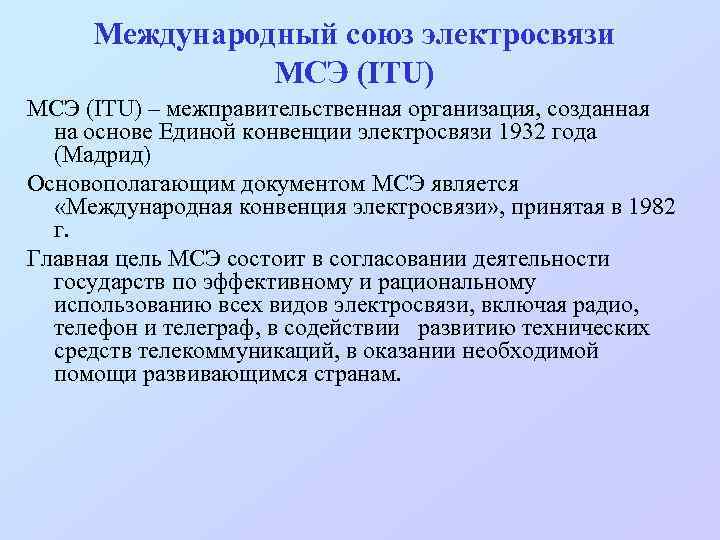 Международный союз электросвязи
МСЭ (ITU)

МСЭ (ITU) – межправительственная организация, созданная на основе Единой конвенции электросвязи 1932 года (Мадрид)

Основополагающим документом МСЭ является «Международная конвенция электросвязи», принятая в 1982 г.

Главная цель МСЭ состоит в согласовании деятельности государств по эффективному и рациональному использованию всех видов электросвязи, включая радио, телефон и телеграф, в содействии развитию технических средств телекоммуникаций, в оказании необходимой помощи развивающимся странам.